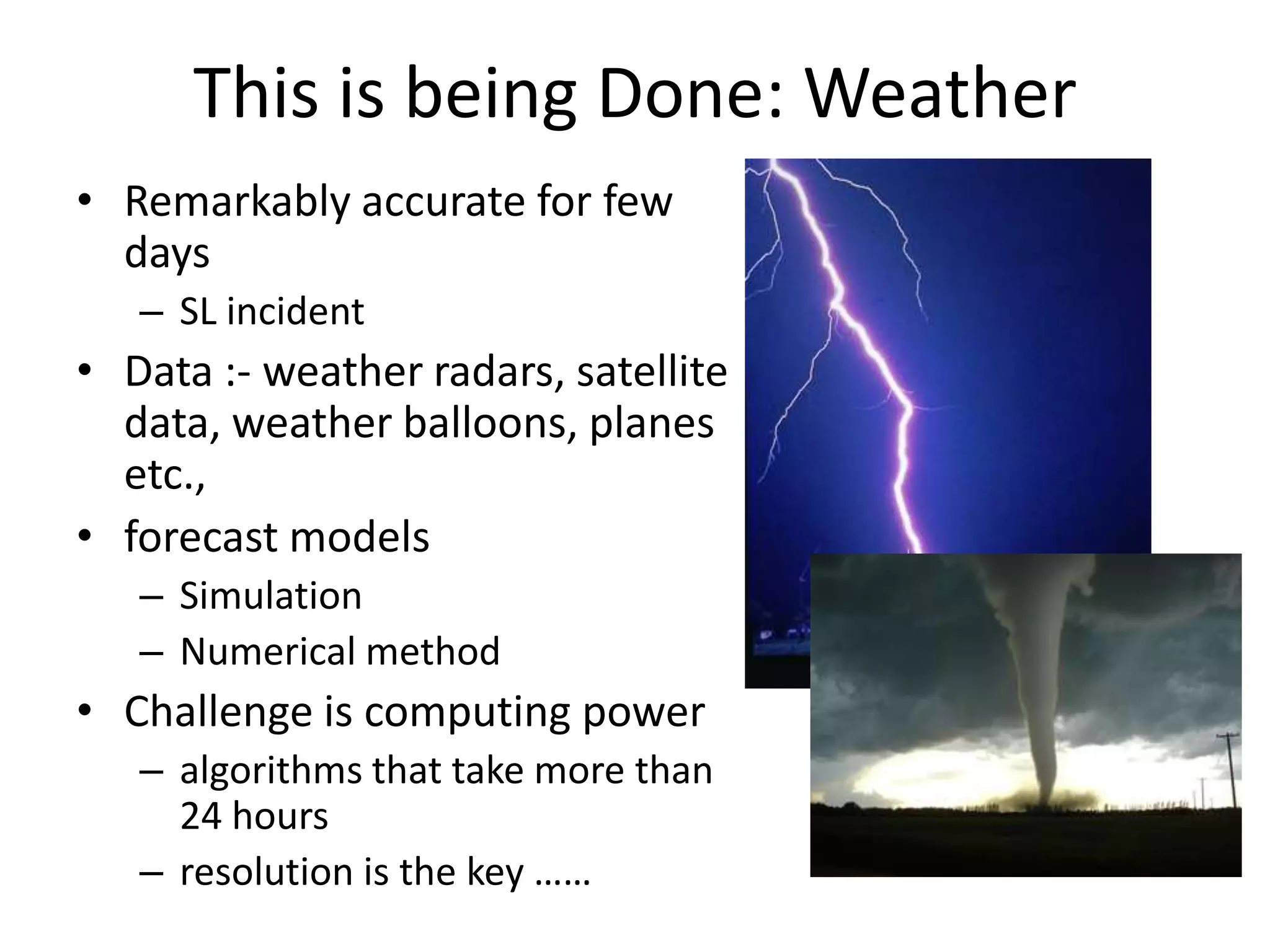 This is being Done: Weather

• Remarkably accurate for few days
 – SL incident
• Data :- weather radars, satellite data, weather balloons, planes etc.,
• forecast models
 – Simulation
 – Numerical method
• Challenge is computing power
 – algorithms that take more than 24 hours
 – resolution is the key ……